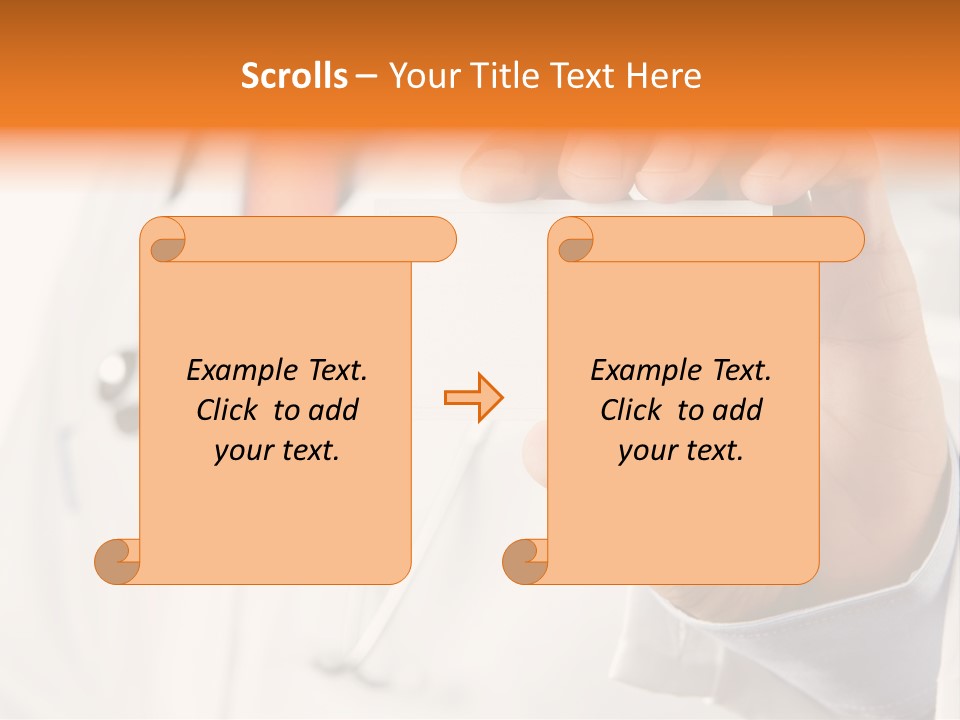 Scrolls – Your Title Text Here

Example Text. Click to add your text.

Example Text. Click to add your text.